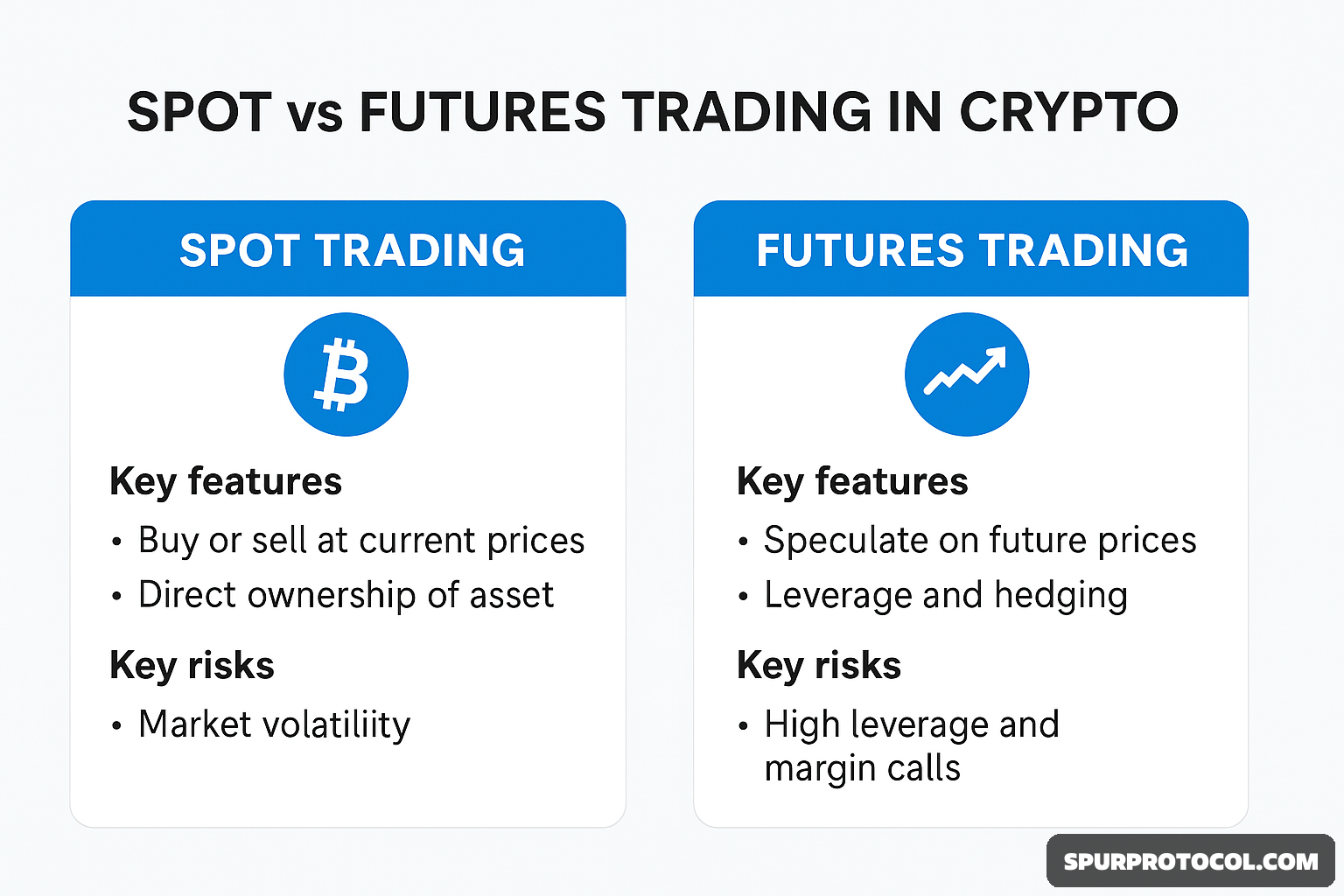 SPOT vs FUTURES TRADING IN CRYPTO

SPOT TRADING

Key features
• Buy or sell at current prices
• Direct ownership of asset

Key risks
• Market volatiliity

FUTURES TRADING

Key features
• Speculate on future prices
• Leverage and hedging

Key risks
• High leverage and margin calls

SPURPROTOCOL.COM